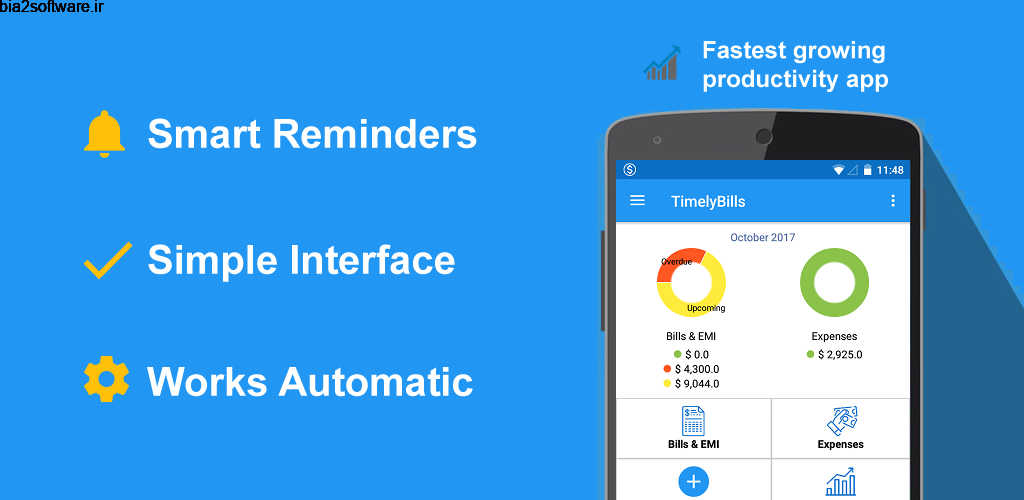 bia2software.ir

Fastest growing productivity app

Smart Reminders

Simple Interface

Works Automatic

11:48

TimelyBills

October 2017

Overdue

Upcoming

Bills & EMI

$ 0.0

$ 4,300.0

$ 9,044.0

Expenses

$ 2,925.0

Bills & EMI

Expenses